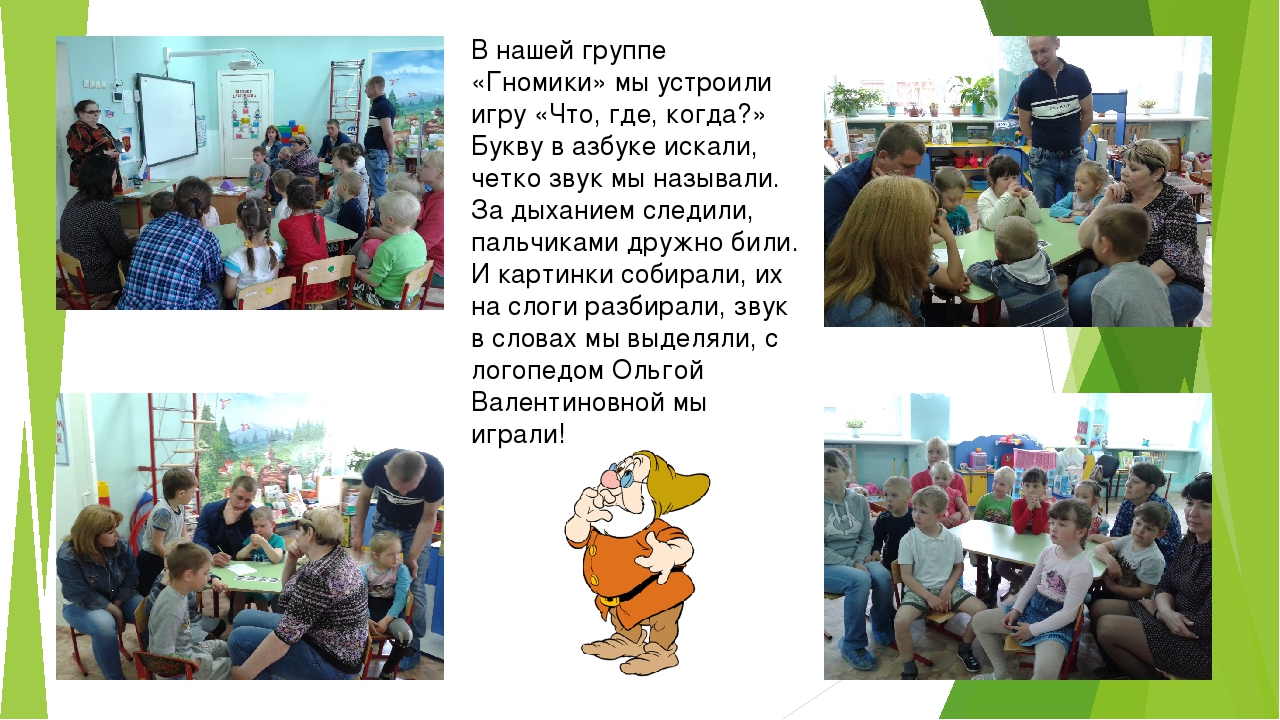 В нашей группе «Гномики» мы устроили игру «Что, где, когда?» Букву в азбуке искали, четко звук мы называли. За дыханием следили, пальчиками дружно били. И картинки собирали, их на слоги разбирали, звук в словах мы выделяли, с логопедом Ольгой Валентиновной мы играли!